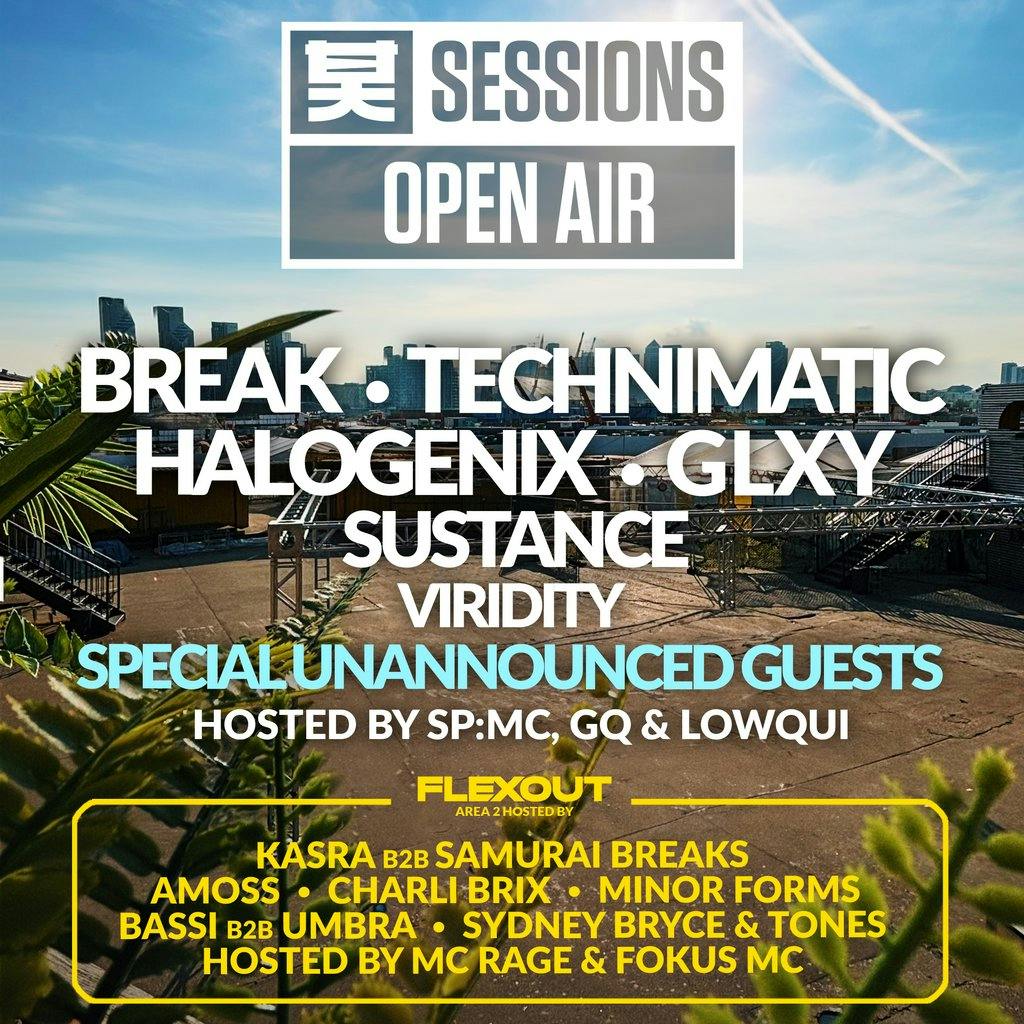 SESSIONS
OPEN AIR

BREAK • TECHNIMATIC
HALOGENIX • GLXY
SUSTANCE
VIRIDITY
SPECIAL UNANNOUNCED GUESTS
HOSTED BY SP:MC, GQ & LOWQUI

FLEXOUT
AREA 2 HOSTED BY

KASRA B2B SAMURAI BREAKS
AMOSS • CHARLI BRIX • MINOR FORMS
BASSI B2B UMBRA • SYDNEY BRYCE & TONES
HOSTED BY MC RAGE & FOKUS MC